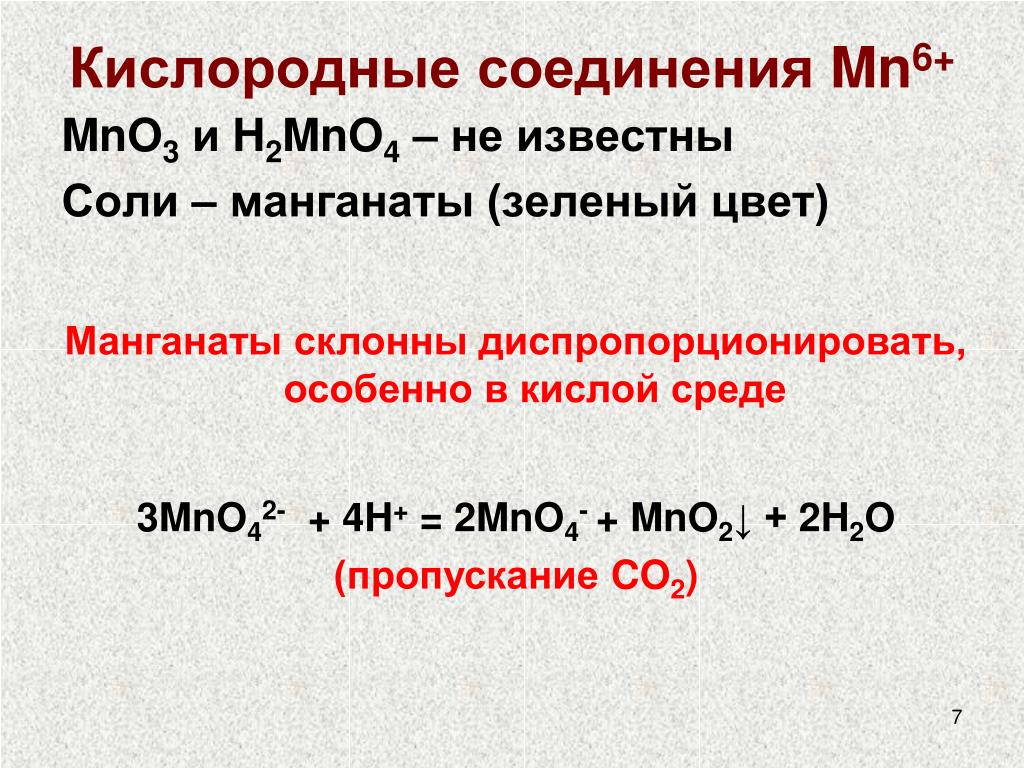 Кислородные соединения $Mn^{6+}$

$MnO_3$ и $H_2MnO_4$ – не известны

Соли – манганаты (зеленый цвет)

Манганаты склонны диспропорционировать, особенно в кислой среде

$3MnO_4^{2-} + 4H^+ = 2MnO_4^- + MnO_2\downarrow + 2H_2O$

(пропускание $CO_2$)

7